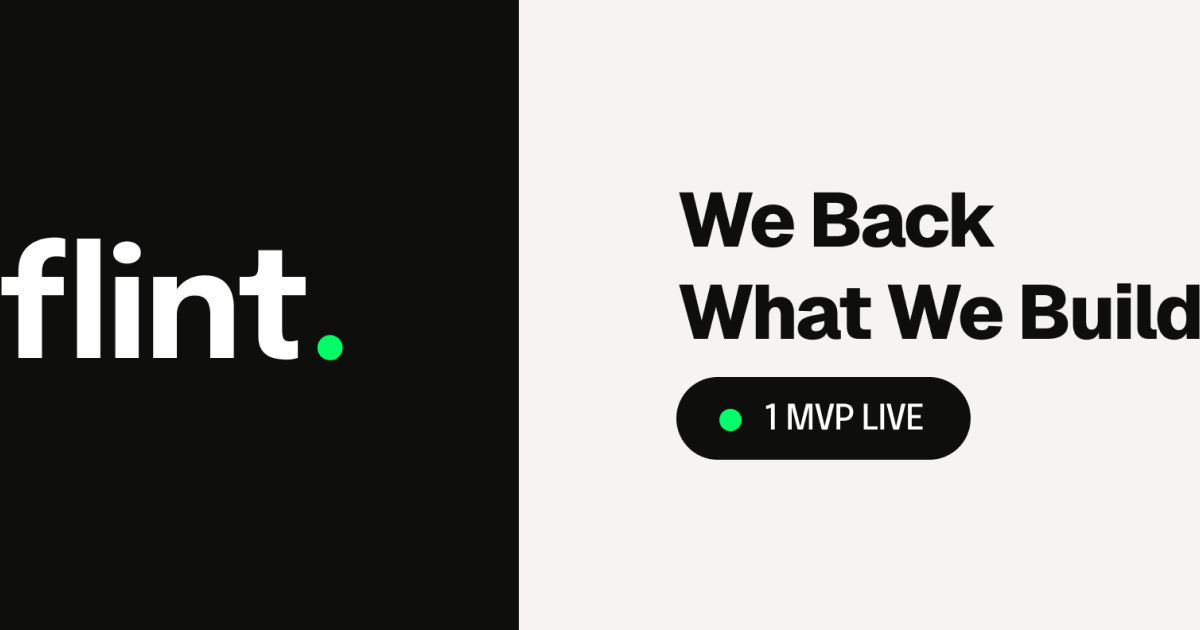 flint.

We Back
What We Build

1 MVP LIVE